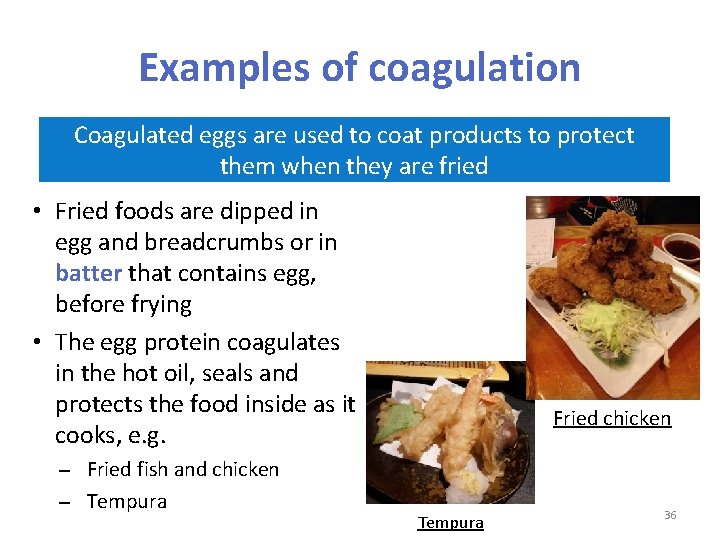 Examples of coagulation

Coagulated eggs are used to coat products to protect them when they are fried

• Fried foods are dipped in egg and breadcrumbs or in batter that contains egg, before frying

• The egg protein coagulates in the hot oil, seals and protects the food inside as it cooks, e.g.
– Fried fish and chicken
– Tempura

Fried chicken

Tempura

36